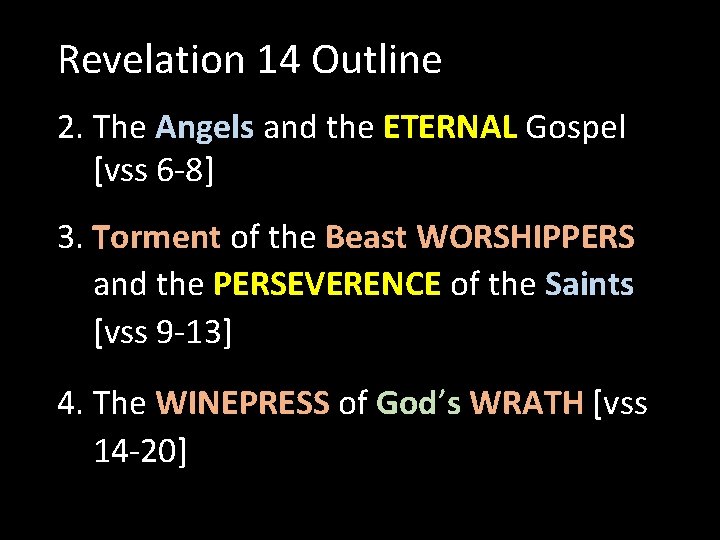 Revelation 14 Outline

2. The Angels and the ETERNAL Gospel [vss 6-8]

3. Torment of the Beast WORSHIPPERS and the PERSEVERENCE of the Saints [vss 9-13]

4. The WINEPRESS of God's WRATH [vss 14-20]